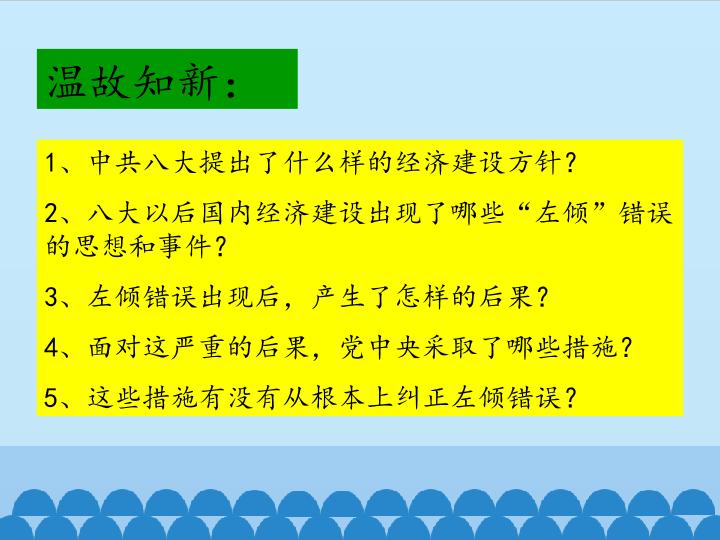 温故知新：

1、中共八大提出了什么样的经济建设方针？

2、八大以后国内经济建设出现了哪些“左倾”错误的思想和事件？

3、左倾错误出现后，产生了怎样的后果？

4、面对这严重的后果，党中央采取了哪些措施？

5、这些措施有没有从根本上纠正左倾错误？